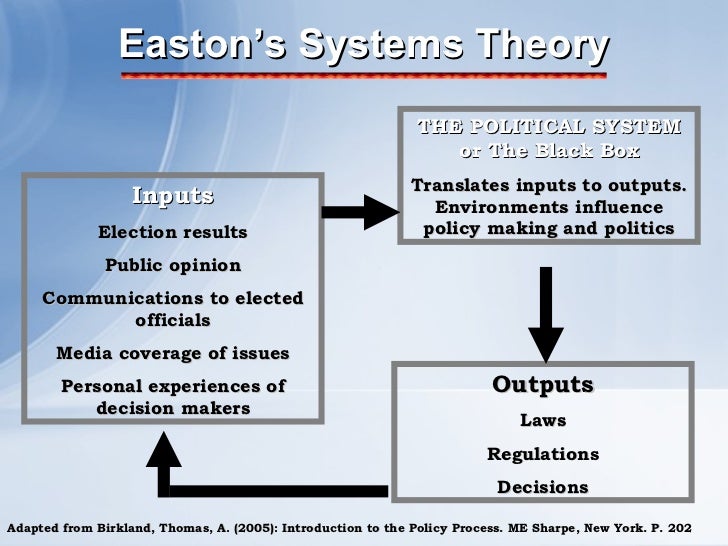 Easton's Systems Theory

Inputs

Election results

Public opinion

Communications to elected officials

Media coverage of issues

Personal experiences of decision makers

THE POLITICAL SYSTEM or The Black Box

Translates inputs to outputs. Environments influence policy making and politics

Outputs

Laws

Regulations

Decisions

Adapted from Birkland, Thomas, A. (2005): Introduction to the Policy Process. ME Sharpe, New York. P. 202